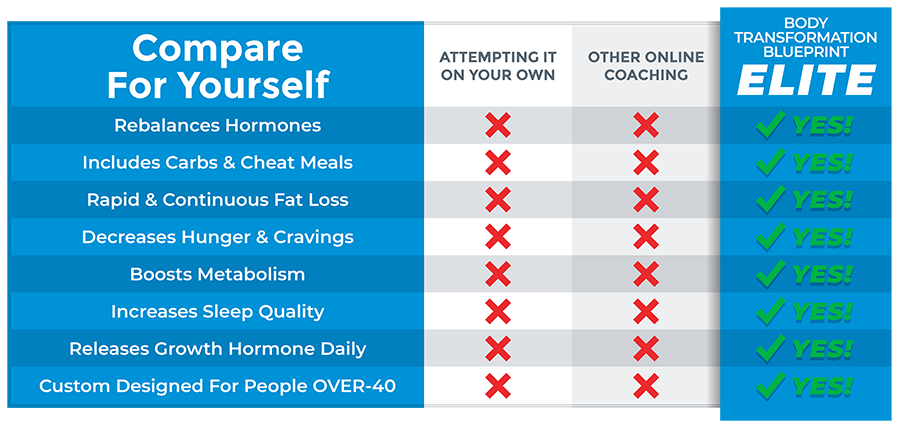 | Compare For Yourself | ATTEMPTING IT ON YOUR OWN | OTHER ONLINE COACHING | BODY TRANSFORMATION BLUEPRINT ELITE |
|---|---|---|---|
| Rebalances Hormones | ✗ | ✗ | ✓ YES! |
| Includes Carbs & Cheat Meals | ✗ | ✗ | ✓ YES! |
| Rapid & Continuous Fat Loss | ✗ | ✗ | ✓ YES! |
| Decreases Hunger & Cravings | ✗ | ✗ | ✓ YES! |
| Boosts Metabolism | ✗ | ✗ | ✓ YES! |
| Increases Sleep Quality | ✗ | ✗ | ✓ YES! |
| Releases Growth Hormone Daily | ✗ | ✗ | ✓ YES! |
| Custom Designed For People OVER-40 | ✗ | ✗ | ✓ YES! |